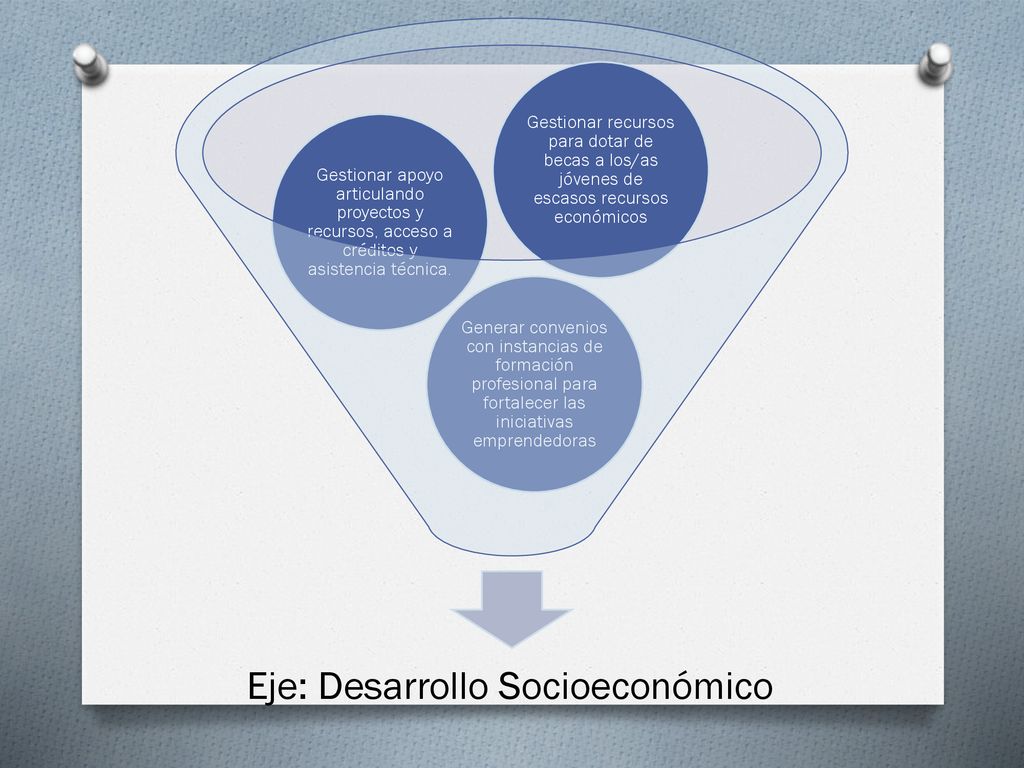 Gestionar apoyo articulando proyectos y recursos, acceso a créditos y asistencia técnica.

Gestionar recursos para dotar de becas a los/as jóvenes de escasos recursos económicos

Generar convenios con instancias de formación profesional para fortalecer las iniciativas emprendedoras

Eje: Desarrollo Socioeconómico